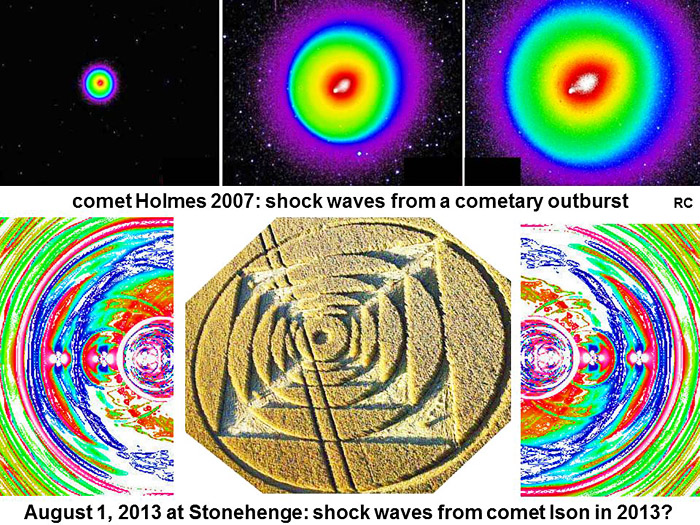 comet Holmes 2007: shock waves from a cometary outburst

RC

August 1, 2013 at Stonehenge: shock waves from comet Ison in 2013?